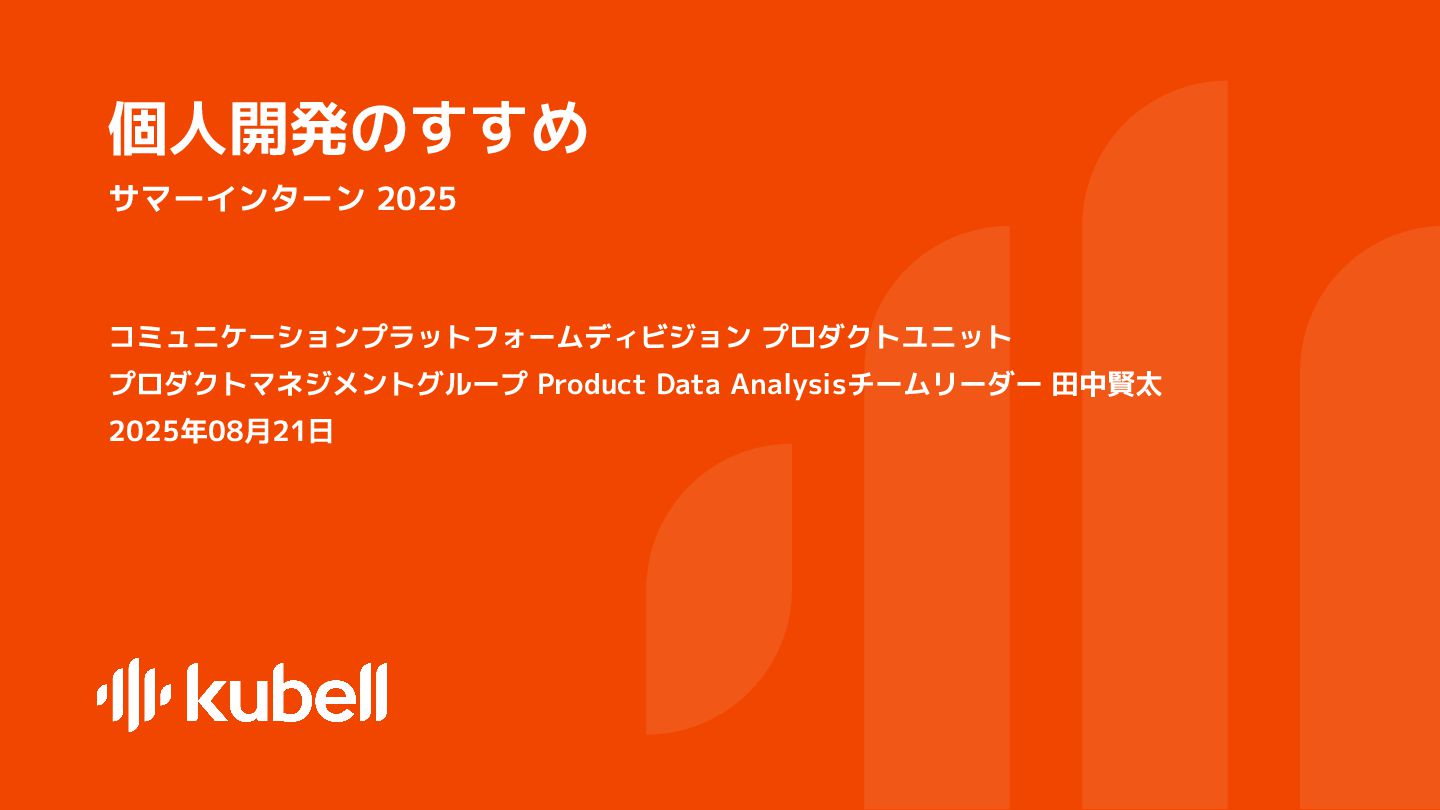 個人開発のすすめ

サマーインターン 2025

コミュニケーションプラットフォームディビジョン プロダクトユニット
プロダクトマネジメントグループ Product Data Analysisチームリーダー 田中賢太
2025年08月21日

kubell